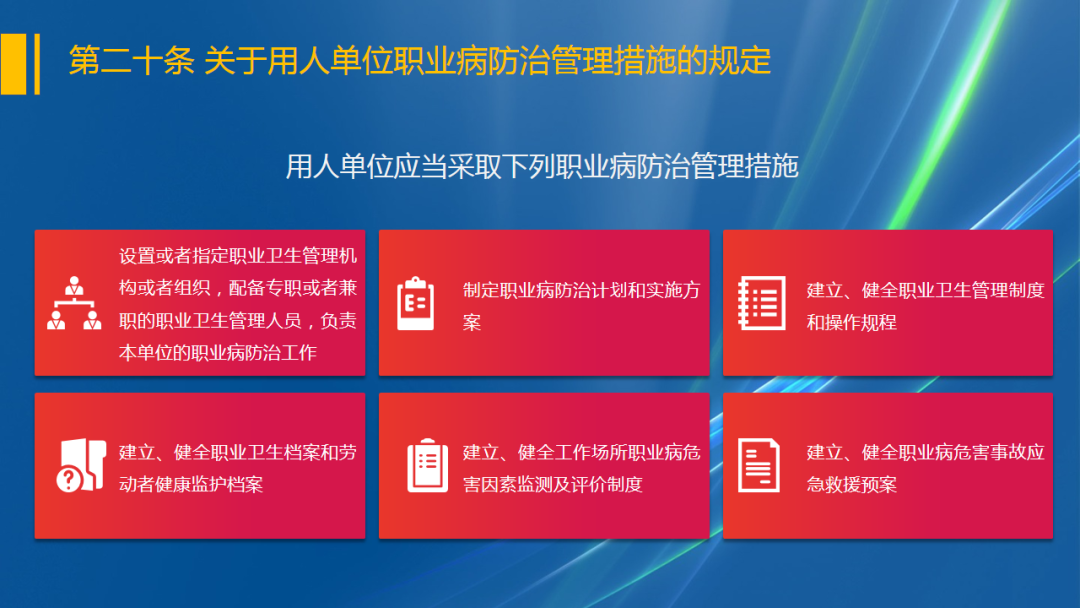 第二十条 关于用人单位职业病防治管理措施的规定

用人单位应当采取下列职业病防治管理措施

设置或者指定职业卫生管理机构或者组织，配备专职或者兼职的职业卫生管理人员，负责本单位的职业病防治工作

制定职业病防治计划和实施方案

建立、健全职业卫生管理制度和操作规程

建立、健全职业卫生档案和劳动者健康监护档案

建立、健全工作场所职业病危害因素监测及评价制度

建立、健全职业病危害事故应急救援预案